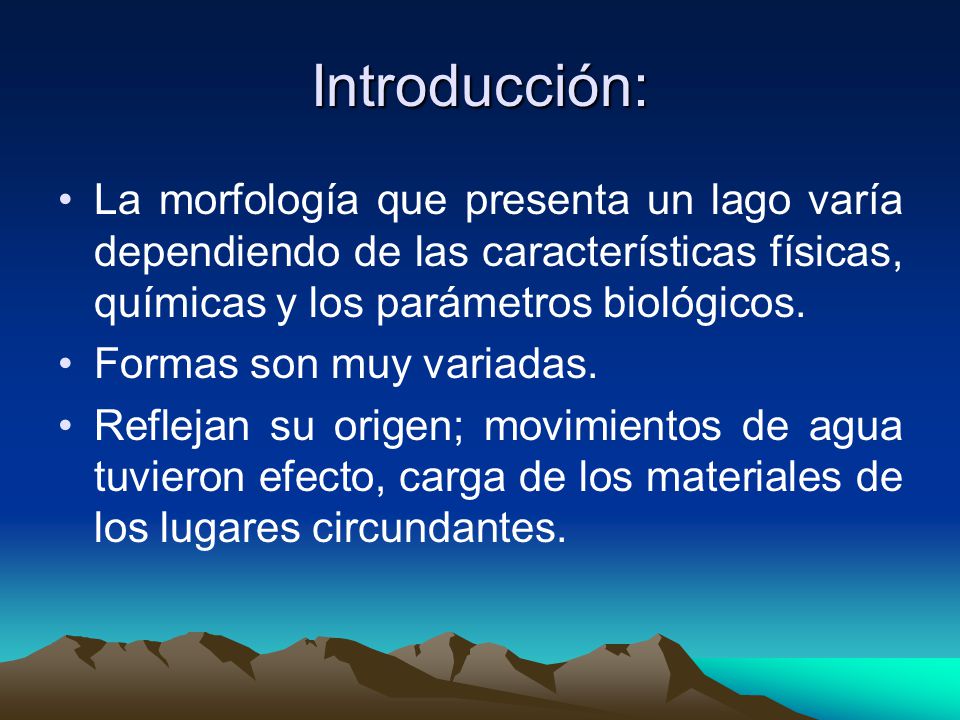 Introducción:

• La morfología que presenta un lago varía dependiendo de las características físicas, químicas y los parámetros biológicos.

• Formas son muy variadas.

• Reflejan su origen; movimientos de agua tuvieron efecto, carga de los materiales de los lugares circundantes.